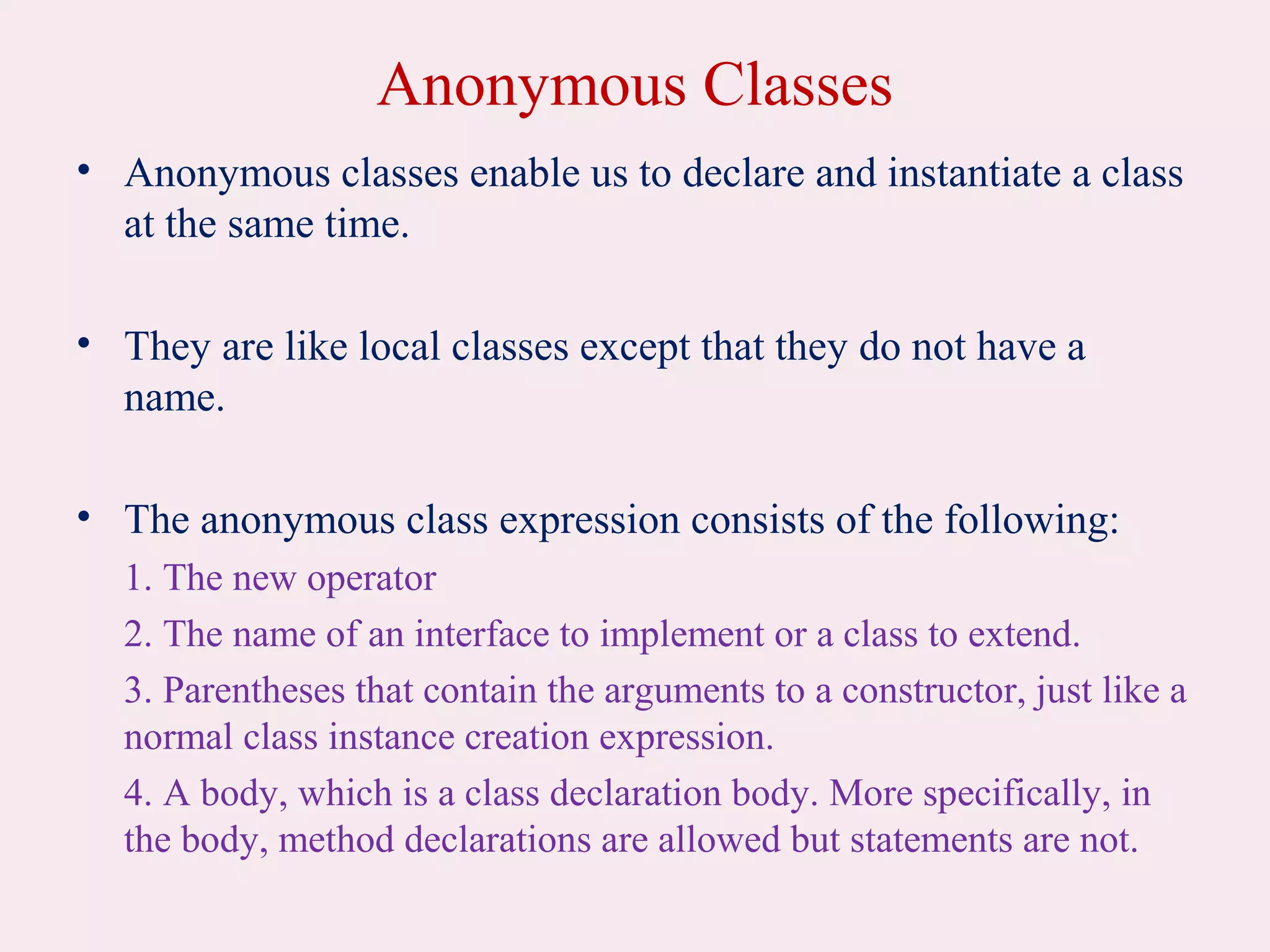 Anonymous Classes

• Anonymous classes enable us to declare and instantiate a class at the same time.

• They are like local classes except that they do not have a name.

• The anonymous class expression consists of the following:

1. The new operator

2. The name of an interface to implement or a class to extend.

3. Parentheses that contain the arguments to a constructor, just like a normal class instance creation expression.

4. A body, which is a class declaration body. More specifically, in the body, method declarations are allowed but statements are not.